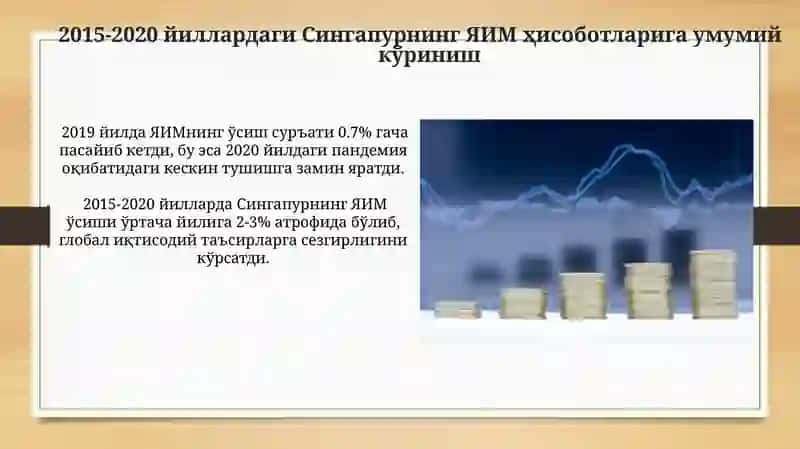 2015-2020 йиллардаги Сингапурнинг ЯИМ ҳисоботларига умумий кўриниш

2019 йилда ЯИМнинг ўсиш суръати 0.7% гача пасайиб кетди, бу эса 2020 йилдаги пандемия оқибатидаги кескин тушишга замин яратди.

2015-2020 йилларда Сингапурнинг ЯИМ ўсиши ўртача йилига 2-3% атрофида бўлиб, глобал иқтисодий таъсирларга сезгирлигини кўрсатди.